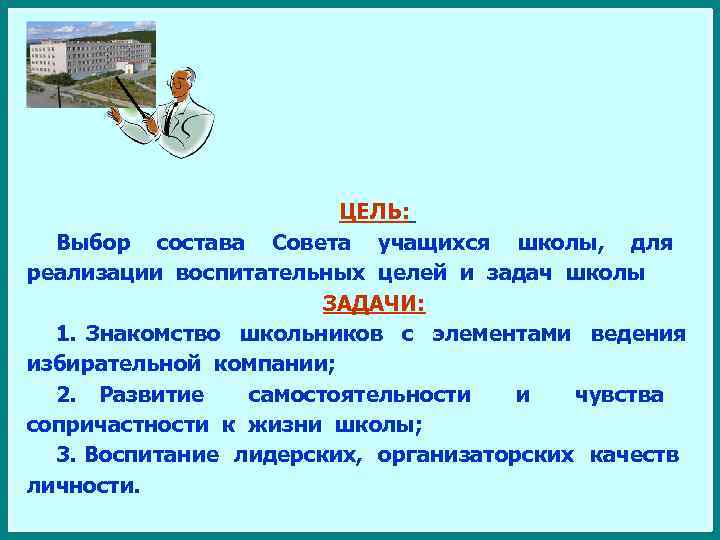 ЦЕЛЬ:

Выбор состава Совета учащихся школы, для реализации воспитательных целей и задач школы

ЗАДАЧИ:

1. Знакомство школьников с элементами ведения избирательной компании;

2. Развитие самостоятельности и чувства сопричастности к жизни школы;

3. Воспитание лидерских, организаторских качеств личности.